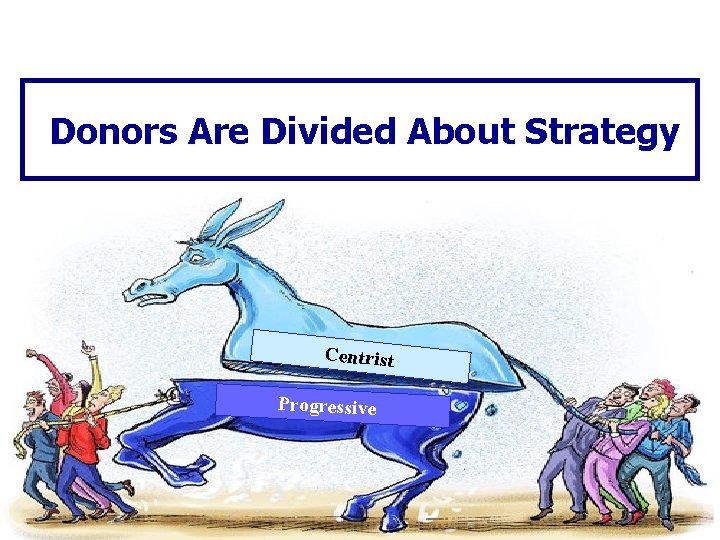 Donors Are Divided About Strategy

Centrist

Progressive